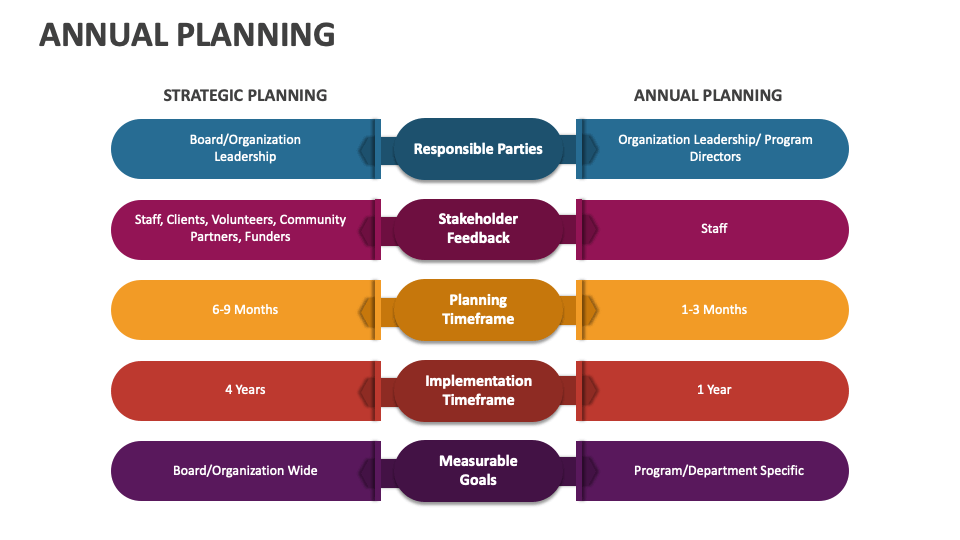 ANNUAL PLANNING

STRATEGIC PLANNING

ANNUAL PLANNING

Board/Organization Leadership

Responsible Parties

Organization Leadership/ Program Directors

Staff, Clients, Volunteers, Community Partners, Funders

Stakeholder Feedback

Staff

6-9 Months

Planning Timeframe

1-3 Months

4 Years

Implementation Timeframe

1 Year

Board/Organization Wide

Measurable Goals

Program/Department Specific